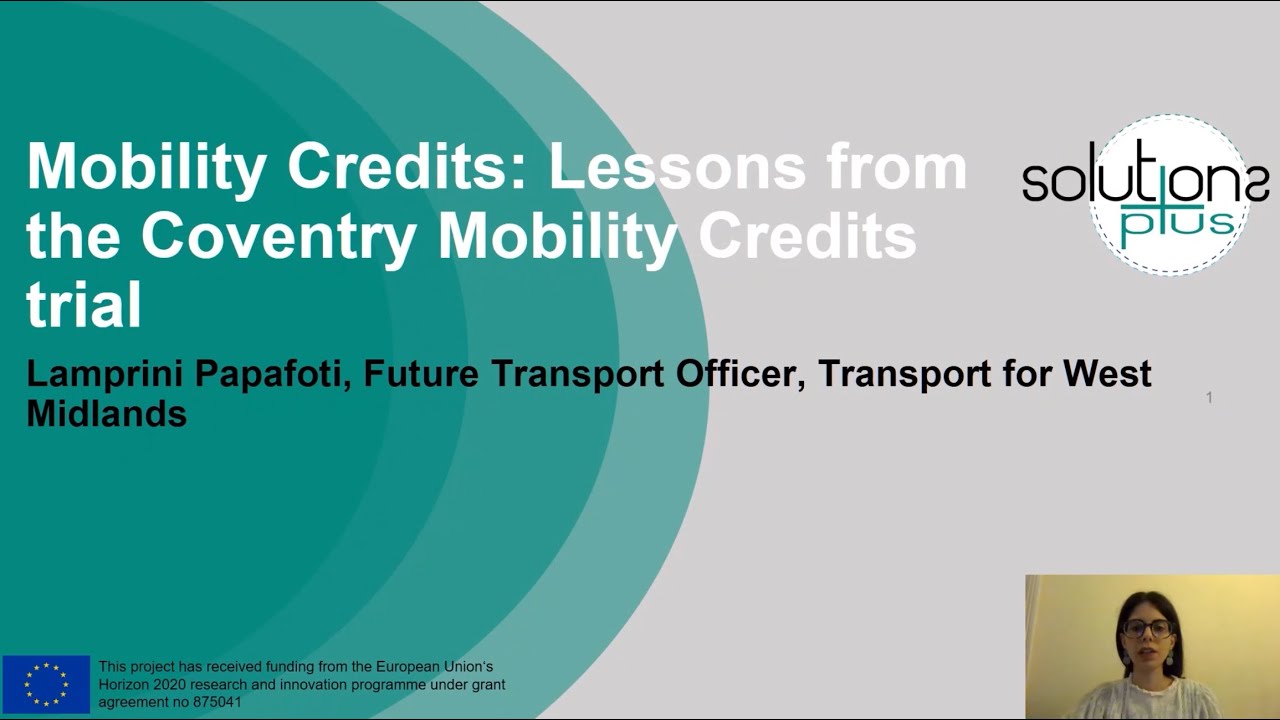 Mobility Credits: Lessons from the Coventry Mobility Credits trial

solutions plus

Lamprini Papafoti, Future Transport Officer, Transport for West Midlands

1

This project has received funding from the European Union's Horizon 2020 research and innovation programme under grant agreement no 875041